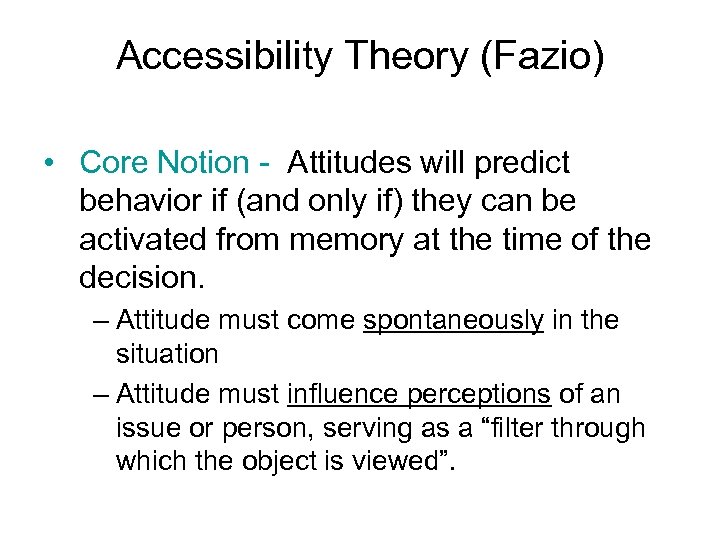 Accessibility Theory (Fazio)

• Core Notion - Attitudes will predict behavior if (and only if) they can be activated from memory at the time of the decision.

– Attitude must come spontaneously in the situation

– Attitude must influence perceptions of an issue or person, serving as a “filter through which the object is viewed”.